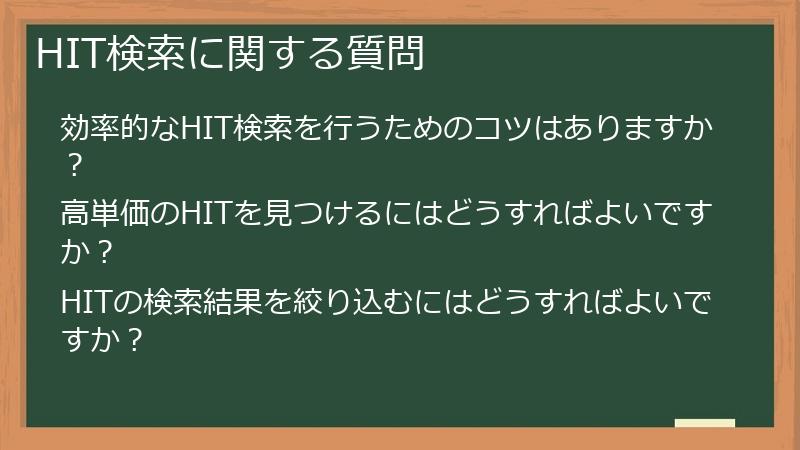 HIT検索に関する質問

効率的なHIT検索を行うためのコツはありますか？

高単価のHITを見つけるにはどうすればよいですか？

HITの検索結果を絞り込むにはどうすればよいですか？